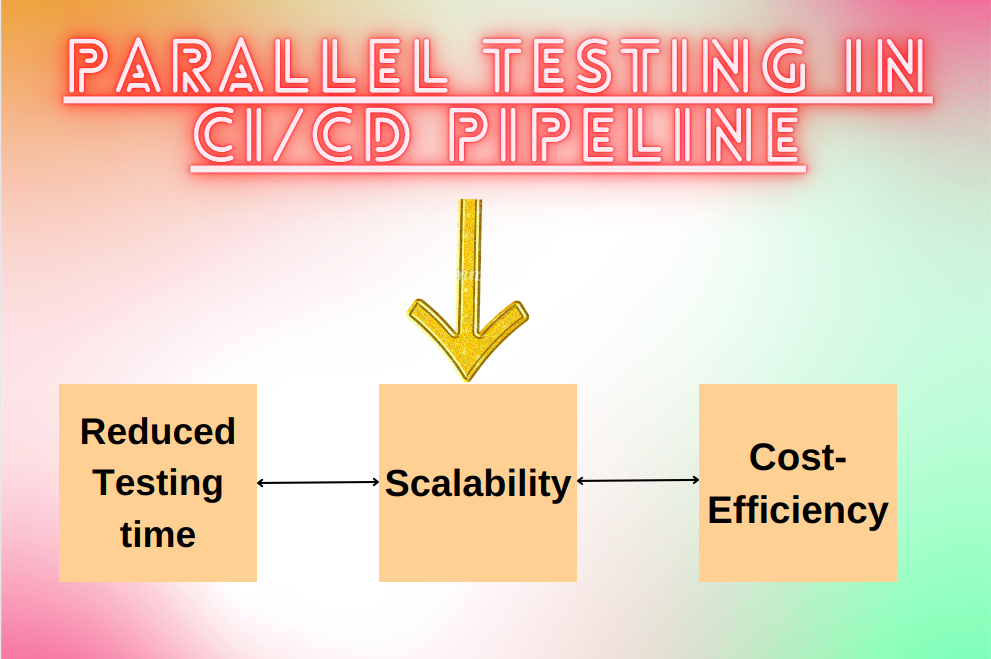 PARALLEL TESTING IN CI/CD PIPELINE

Reduced Testing time

Scalability

Cost-Efficiency